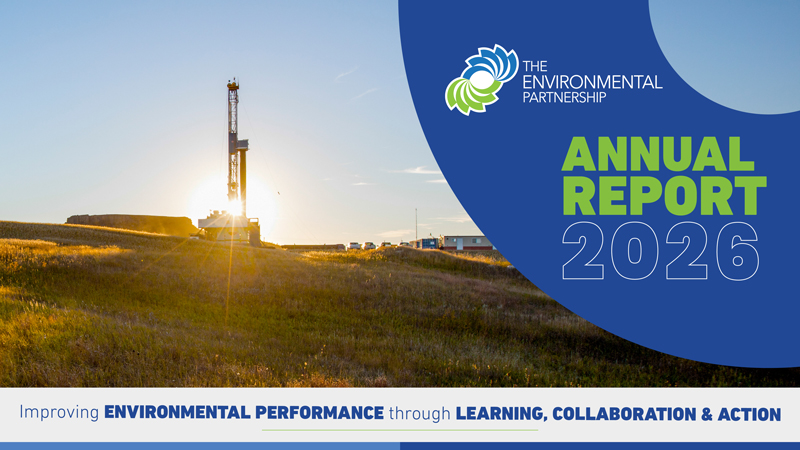 THE ENVIRONMENTAL PARTNERSHIP

ANNUAL REPORT 2026

Improving ENVIRONMENTAL PERFORMANCE through LEARNING, COLLABORATION & ACTION